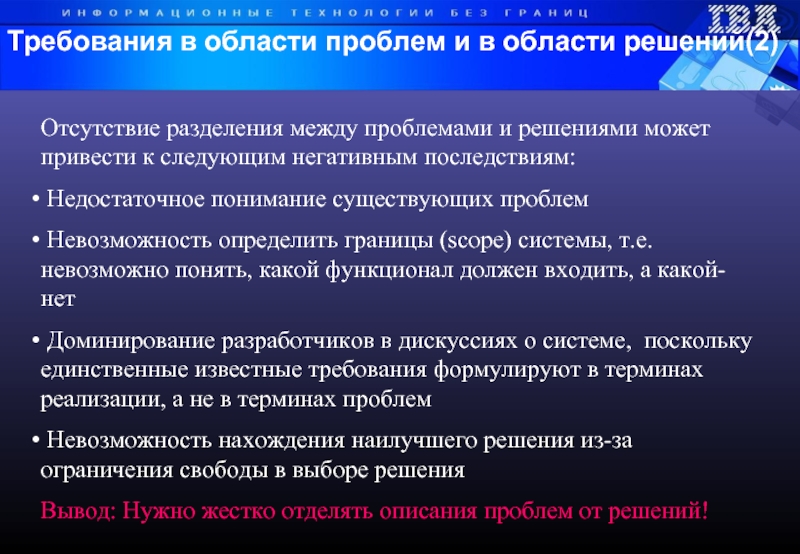 ИНФОРМАЦИОННЫЕ ТЕХНОЛОГИИ БЕЗ ГРАНИЦ

IBM

Требования в области проблем и в области решений(2)

Отсутствие разделения между проблемами и решениями может привести к следующим негативным последствиям:

• Недостаточное понимание существующих проблем

• Невозможность определить границы (scope) системы, т.е. невозможно понять, какой функционал должен входить, а какой- нет

• Доминирование разработчиков в дискуссиях о системе, поскольку единственные известные требования формулируют в терминах реализации, а не в терминах проблем

• Невозможность нахождения наилучшего решения из-за ограничения свободы в выборе решения

Вывод: Нужно жестко отделять описания проблем от решений!